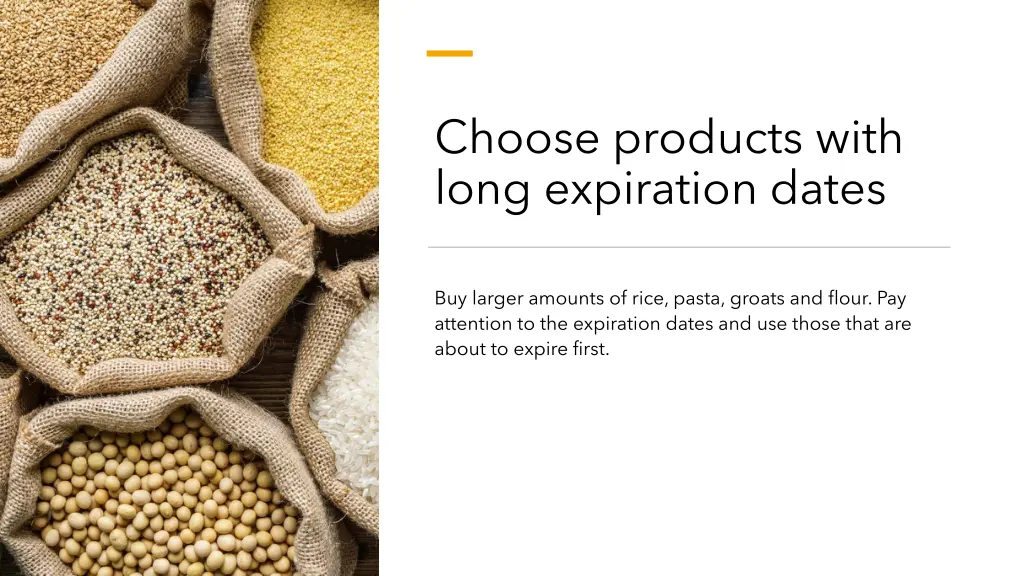 Choose products with long expiration dates

Buy larger amounts of rice, pasta, groats and flour. Pay attention to the expiration dates and use those that are about to expire first.